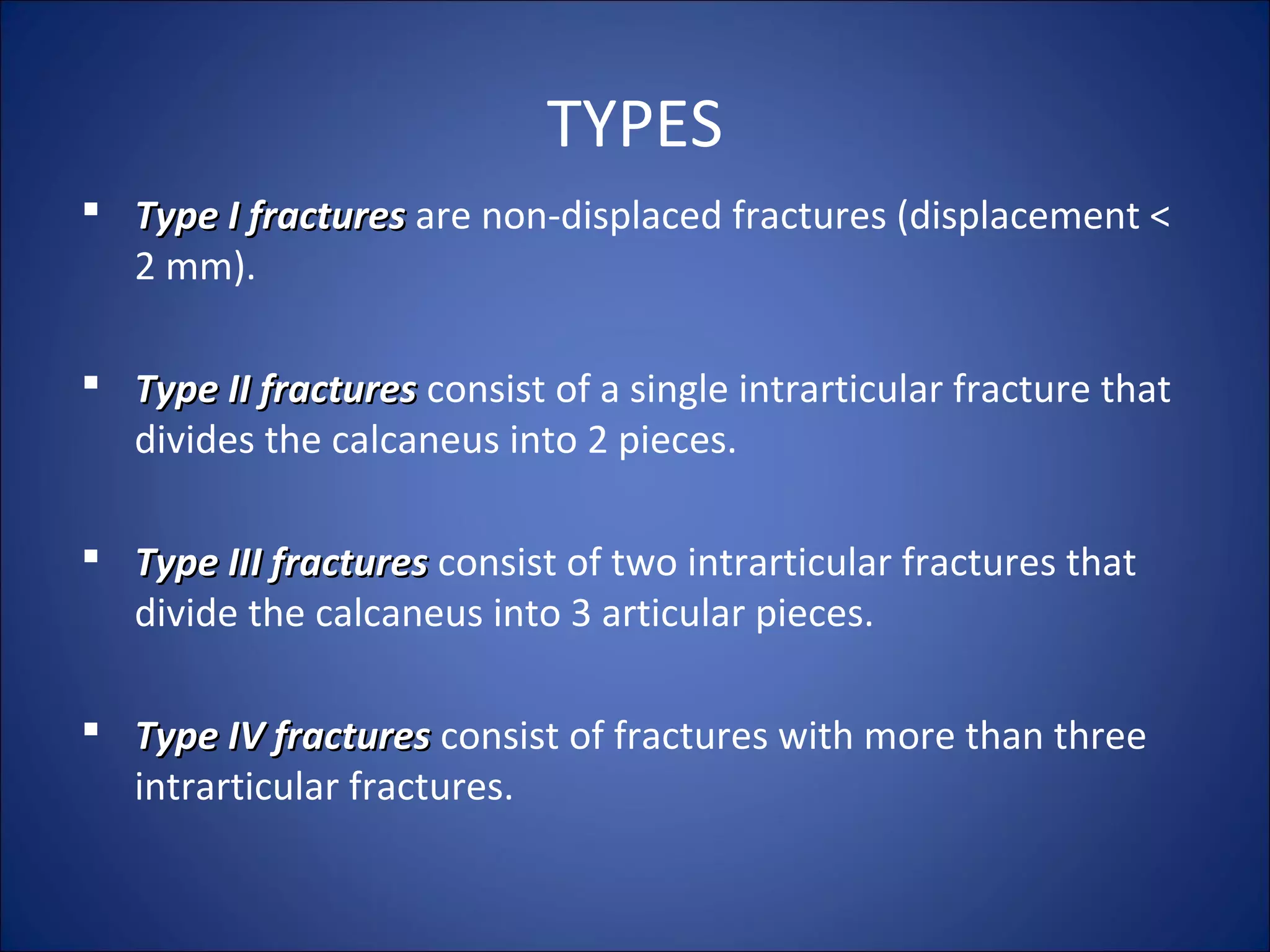 TYPES

▪ Type I fractures are non-displaced fractures (displacement < 2 mm).

▪ Type II fractures consist of a single intrarticular fracture that divides the calcaneus into 2 pieces.

▪ Type III fractures consist of two intrarticular fractures that divide the calcaneus into 3 articular pieces.

▪ Type IV fractures consist of fractures with more than three intrarticular fractures.